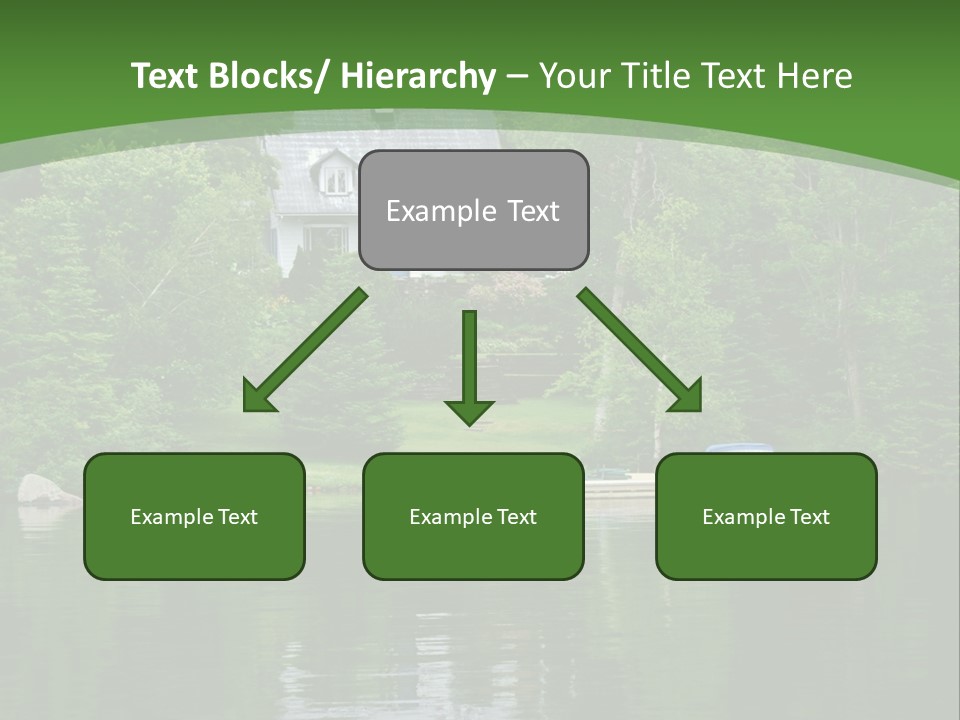 Text Blocks/ Hierarchy – Your Title Text Here

Example Text

Example Text

Example Text

Example Text